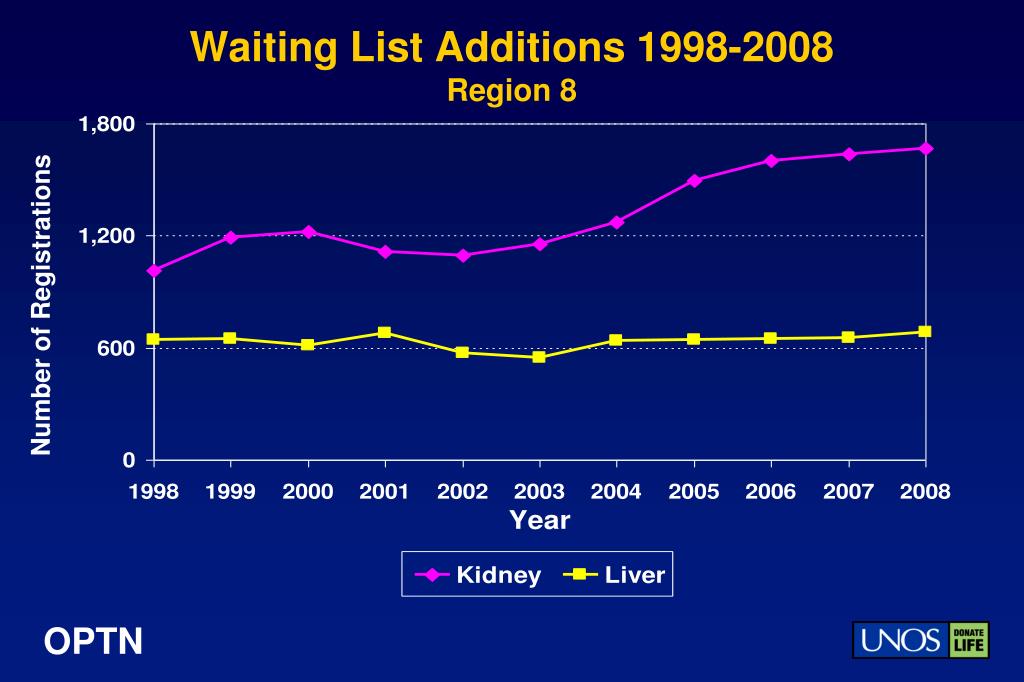 Waiting List Additions 1998-2008
Region 8

Number of Registrations

1,800
1,200
600
0

1998 1999 2000 2001 2002 2003 2004 2005 2006 2007 2008
Year

Kidney Liver

OPTN

UNOS DONATE LIFE